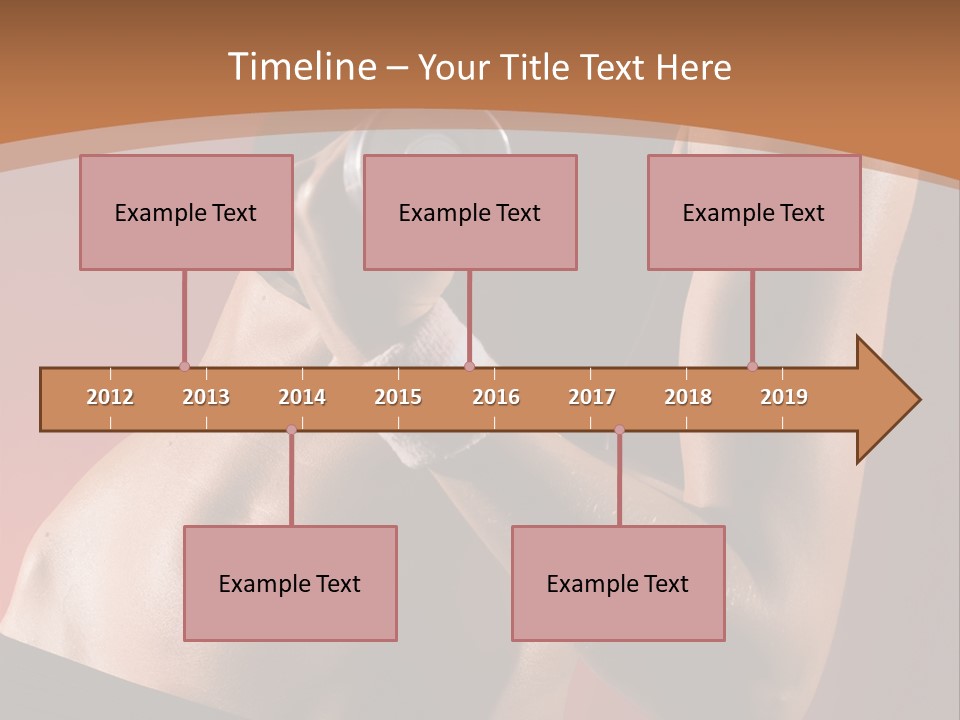 Timeline – Your Title Text Here

Example Text

Example Text

Example Text

2012 2013 2014 2015 2016 2017 2018 2019

Example Text

Example Text